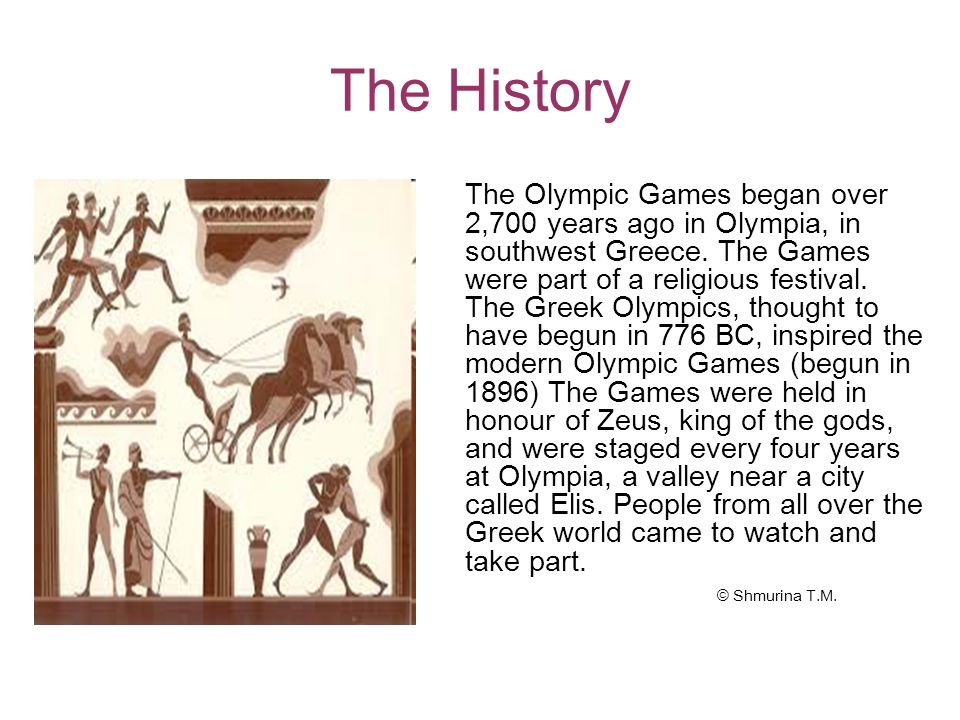 The History

The Olympic Games began over 2,700 years ago in Olympia, in southwest Greece. The Games were part of a religious festival. The Greek Olympics, thought to have begun in 776 BC, inspired the modern Olympic Games (begun in 1896) The Games were held in honour of Zeus, king of the gods, and were staged every four years at Olympia, a valley near a city called Elis. People from all over the Greek world came to watch and take part.

© Shmurina T.M.